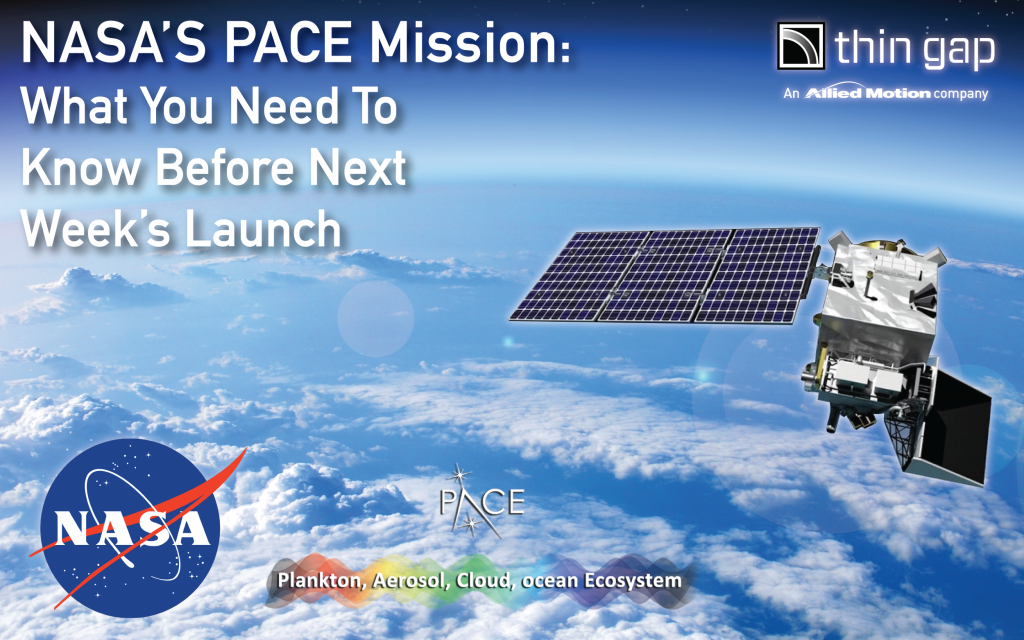 NASA'S PACE Mission:
What You Need To Know Before Next Week's Launch

thin gap
An Allied Motion company

NASA

PACE

Plankton, Aerosol, Cloud, ocean Ecosystem